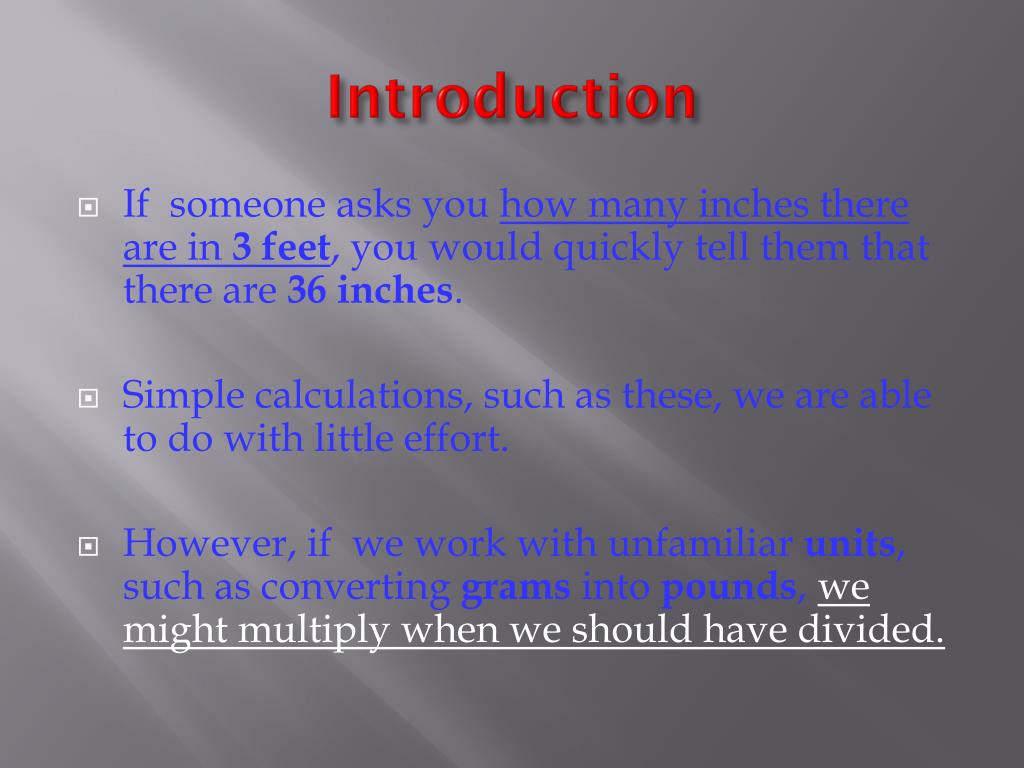 Introduction

If someone asks you how many inches there are in 3 feet, you would quickly tell them that there are 36 inches.

Simple calculations, such as these, we are able to do with little effort.

However, if we work with unfamiliar units, such as converting grams into pounds, we might multiply when we should have divided.